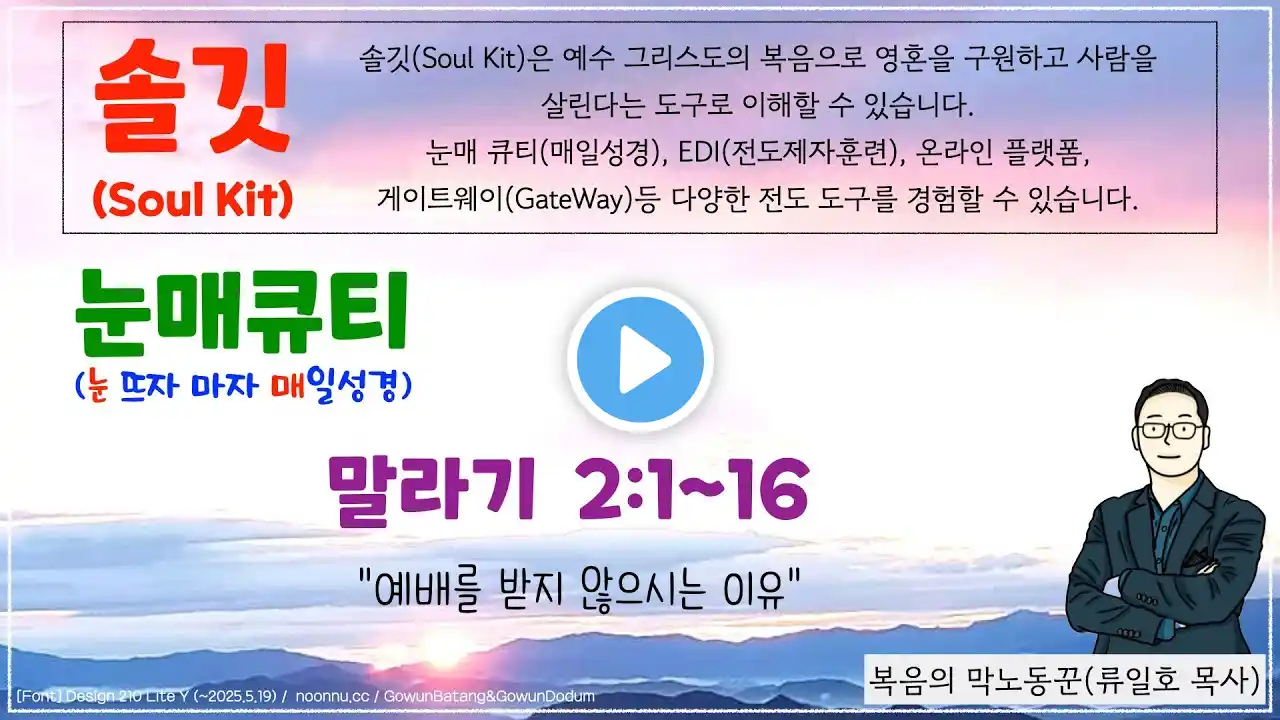 솔깃
(Soul Kit)

솔깃(Soul Kit)은 예수 그리스도의 복음으로 영혼을 구원하고 사람을 살린다는 도구로 이해할 수 있습니다.
눈매 큐티(매일성경), EDI(전도제자훈련), 온라인 플랫폼, 게이트웨이(GateWay)등 다양한 전도 도구를 경험할 수 있습니다.

눈매큐티
(눈 뜨자 마자 매일성경)

말라기 2:1~16

"예배를 받지 않으시는 이유"

복음의 막노동꾼(류일호 목사)

[Font] Design 210 Lite Y (~2025.5.19) / noonnu.cc / GowunBatang&GowunDodum